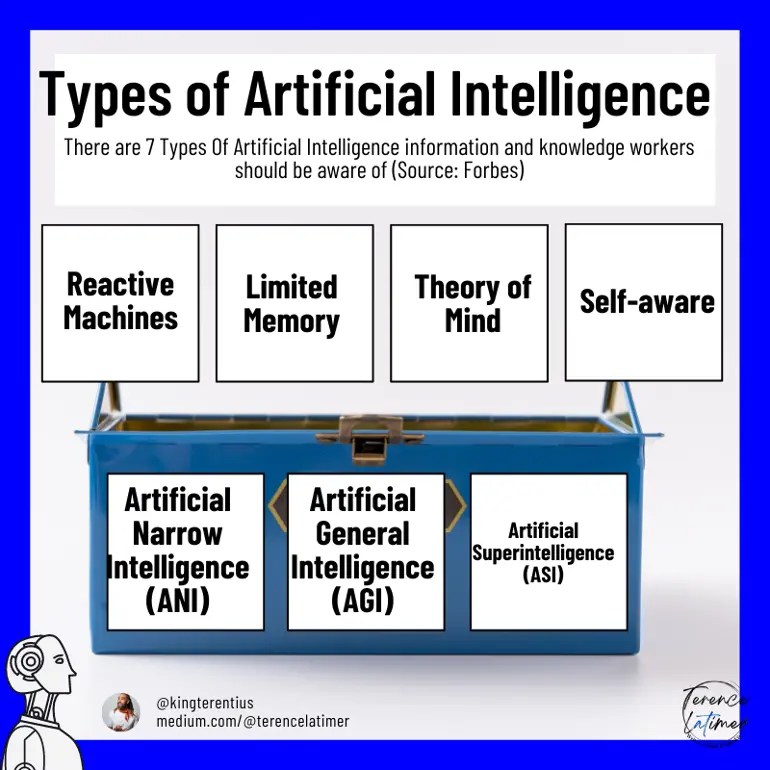 Types of Artificial Intelligence

There are 7 Types Of Artificial Intelligence information and knowledge workers should be aware of (Source: Forbes)

Reactive Machines

Limited Memory

Theory of Mind

Self-aware

Artificial Narrow Intelligence (ANI)

Artificial General Intelligence (AGI)

Artificial Superintelligence (ASI)

@kingterentius
medium.com/@terencelatimer

Terence Latimer